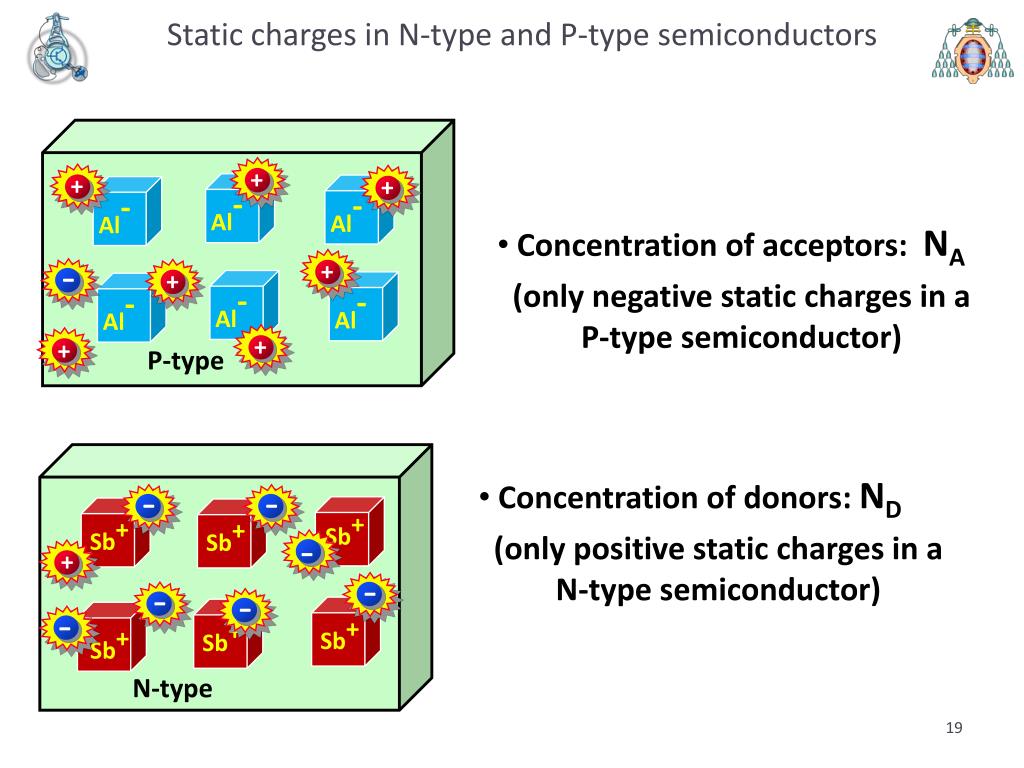 Static charges in N-type and P-type semiconductors

+ + +
$Al^-$ $Al^-$ $Al^-$
- + +
$Al^-$ $Al^-$ $Al^-$
+ +
P-type

• Concentration of acceptors: $N_A$
(only negative static charges in a P-type semiconductor)

- -
$Sb^+$ $Sb^+$ $Sb^+$
+ -
- - -
- 
$Sb^+$ $Sb^+$ $Sb^+$
N-type

• Concentration of donors: $N_D$
(only positive static charges in a N-type semiconductor)

19